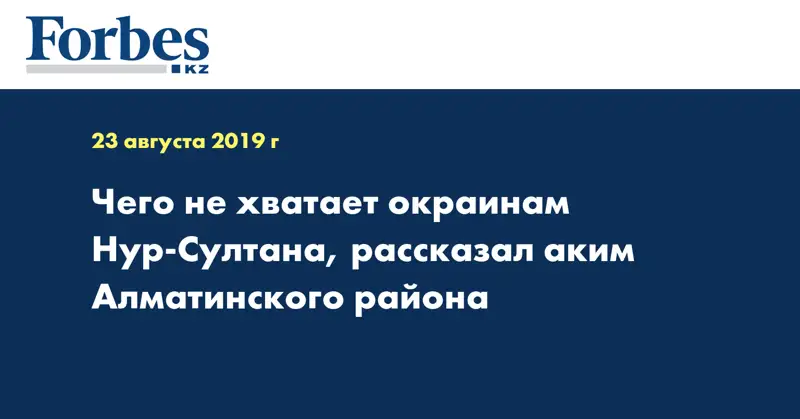 Forbes
KZ

23 августа 2019 г

Чего не хватает окраинам Нур-Султана, рассказал аким Алматинского района